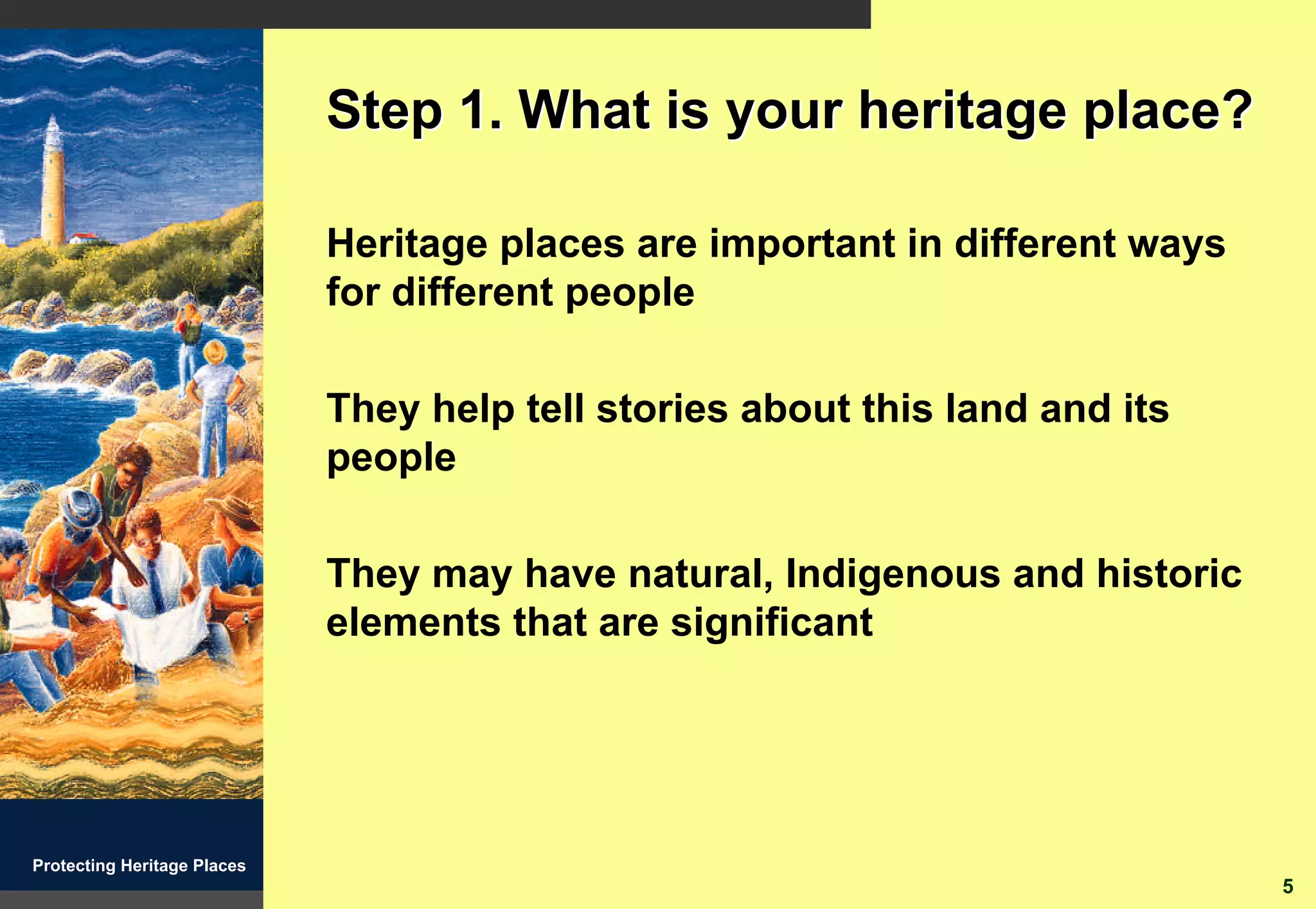 Step 1. What is your heritage place?

Heritage places are important in different ways for different people

They help tell stories about this land and its people

They may have natural, Indigenous and historic elements that are significant

Protecting Heritage Places

5